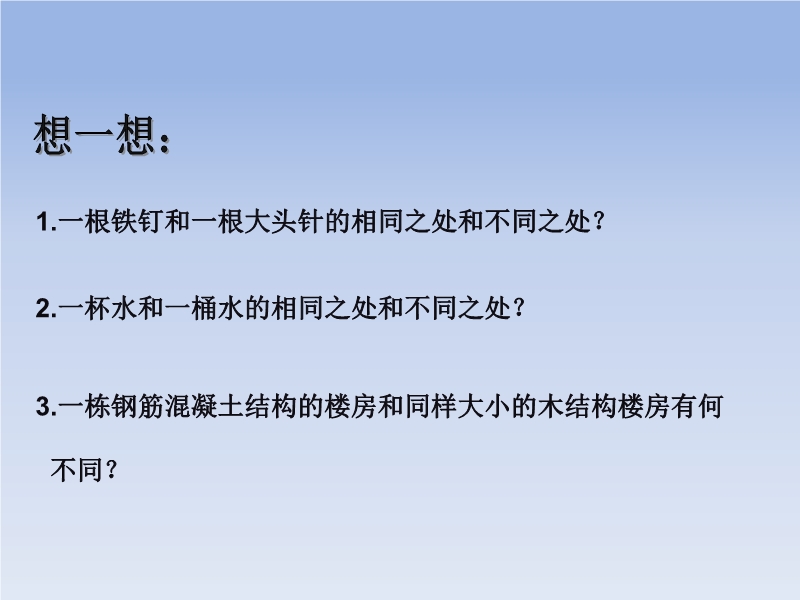 想一想:

1.一根铁钉和一根大头针的相同之处和不同之处?

2.一杯水和一桶水的相同之处和不同之处?

3.一栋钢筋混凝土结构的楼房和同样大小的木结构楼房有何不同?